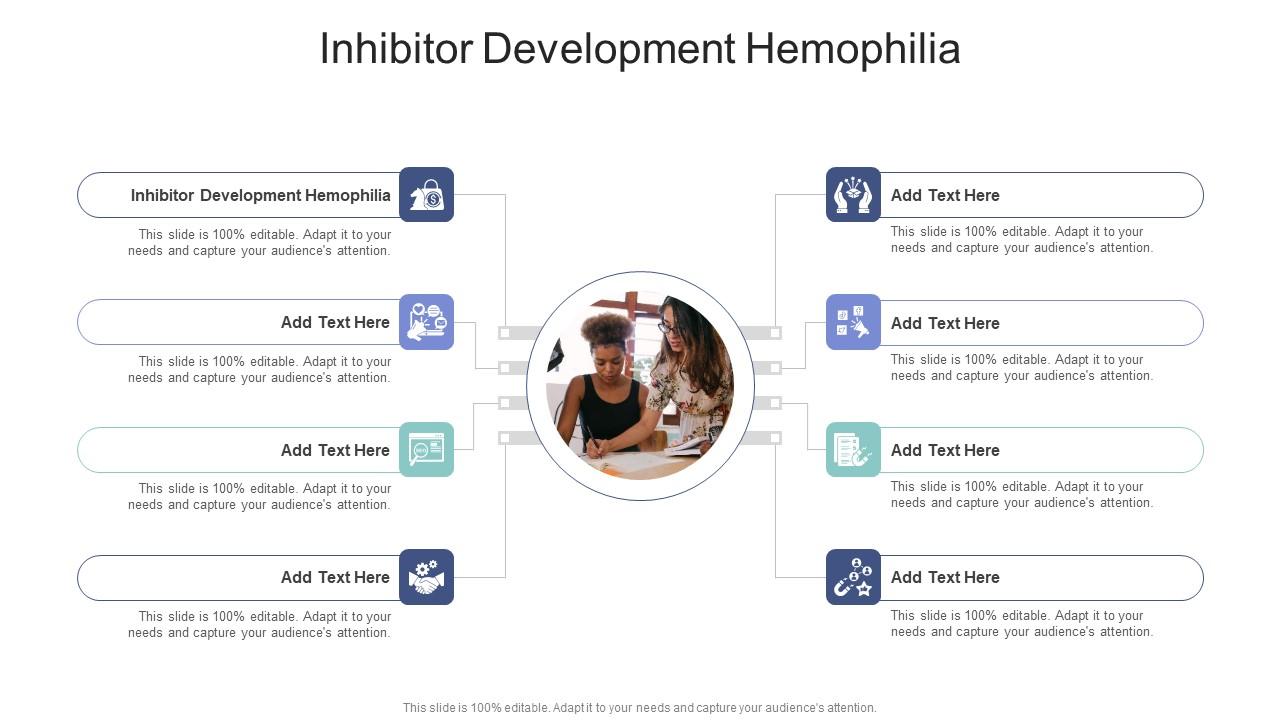 Inhibitor Development Hemophilia

Inhibitor Development Hemophilia

This slide is 100% editable. Adapt it to your needs and capture your audience's attention.

Add Text Here

This slide is 100% editable. Adapt it to your needs and capture your audience's attention.

Add Text Here

This slide is 100% editable. Adapt it to your needs and capture your audience's attention.

Add Text Here

This slide is 100% editable. Adapt it to your needs and capture your audience's attention.

Add Text Here

This slide is 100% editable. Adapt it to your needs and capture your audience's attention.

Add Text Here

This slide is 100% editable. Adapt it to your needs and capture your audience's attention.

Add Text Here

This slide is 100% editable. Adapt it to your needs and capture your audience's attention.

Add Text Here

This slide is 100% editable. Adapt it to your needs and capture your audience's attention.

This slide is 100% editable. Adapt it to your needs and capture your audience's attention.